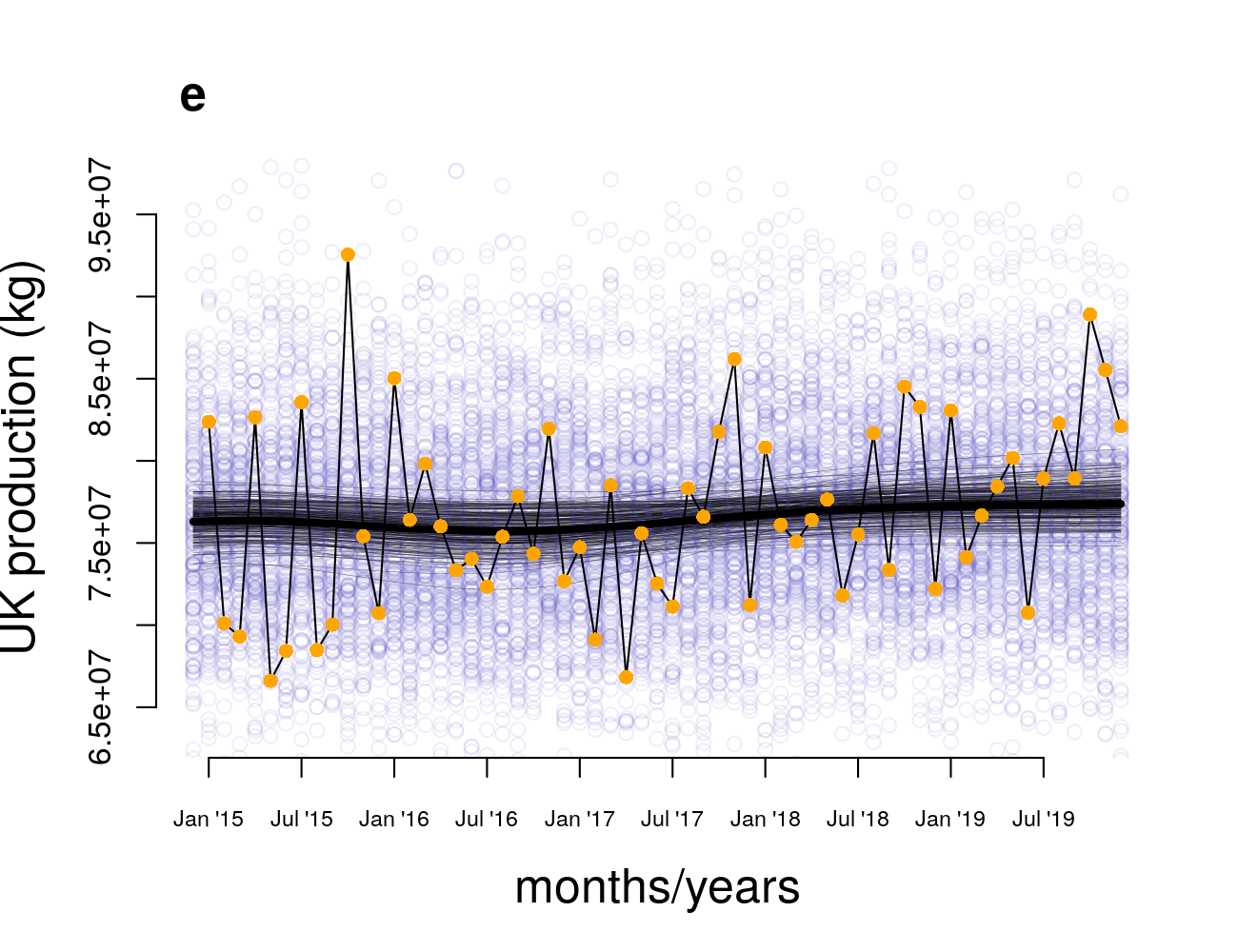 e

UK production (kg)

9.5e+07
8.5e+07
7.5e+07
6.5e+07

Jan '15 Jul '15 Jan '16 Jul '16 Jan '17 Jul '17 Jan '18 Jul '18 Jan '19 Jul '19

months/years